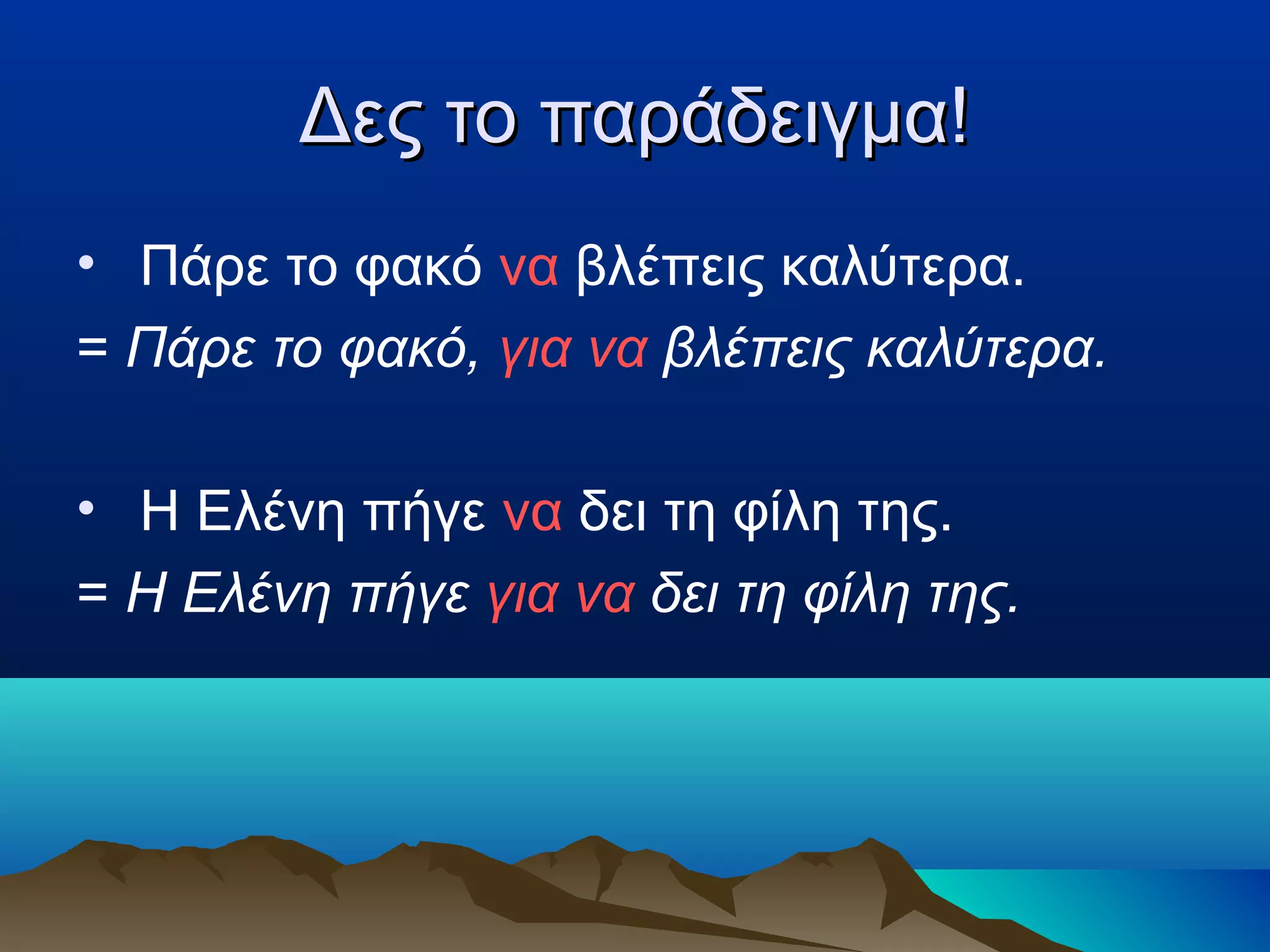 Δες το παράδειγμα!

• Πάρε το φακό να βλέπεις καλύτερα.
= Πάρε το φακό, για να βλέπεις καλύτερα.

• Η Ελένη πήγε να δει τη φίλη της.
= Η Ελένη πήγε για να δει τη φίλη της.